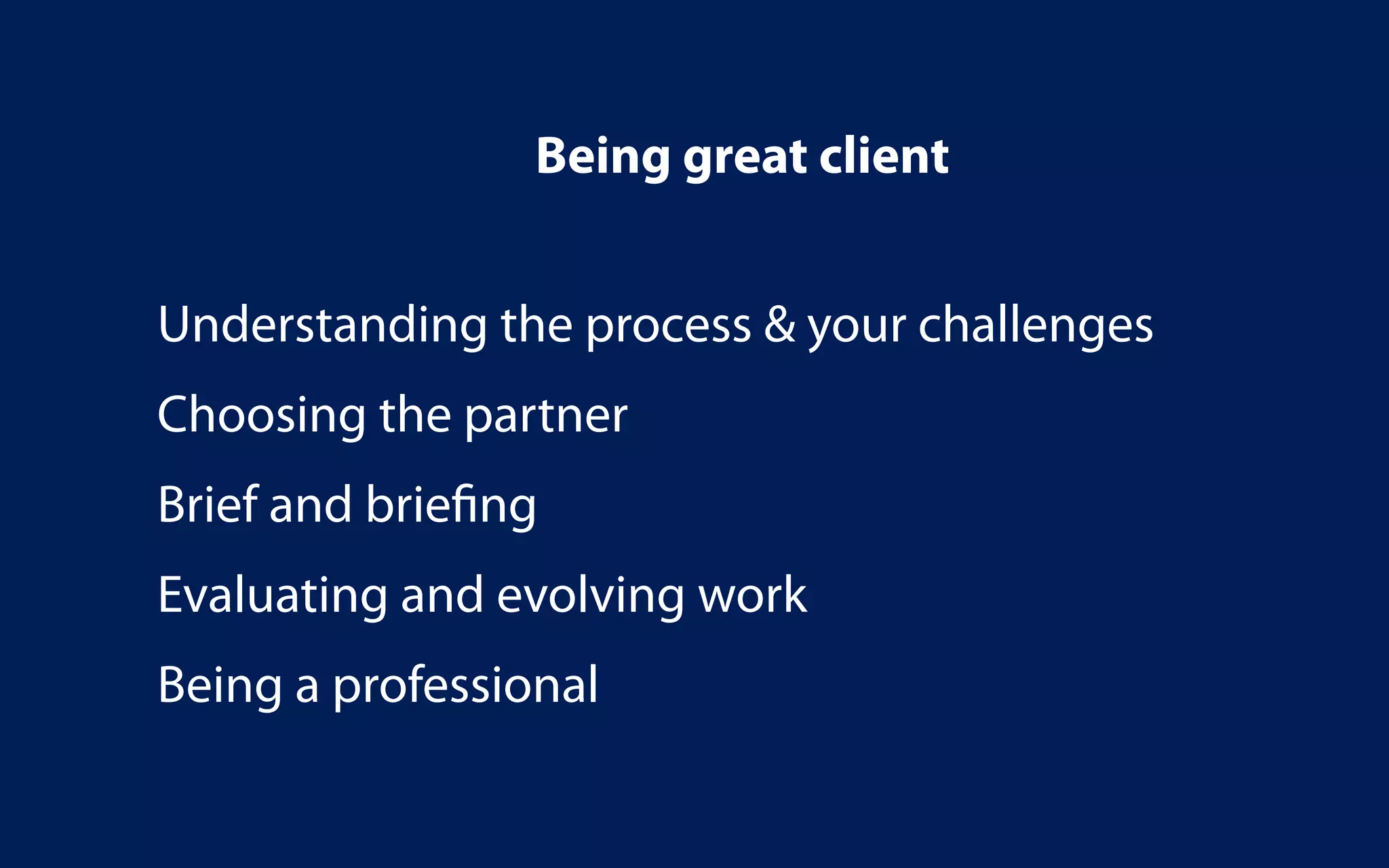 Being great client

Understanding the process & your challenges

Choosing the partner

Brief and briefing

Evaluating and evolving work

Being a professional